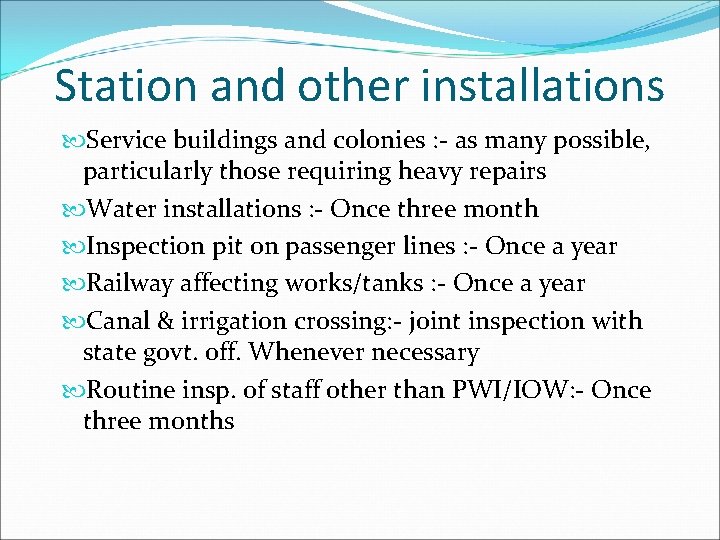 Station and other installations

Service buildings and colonies :- as many possible, particularly those requiring heavy repairs

Water installations :- Once three month

Inspection pit on passenger lines :- Once a year

Railway affecting works/tanks :- Once a year

Canal & irrigation crossing:- joint inspection with state govt. off. Whenever necessary

Routine insp. of staff other than PWI/IOW:- Once three months